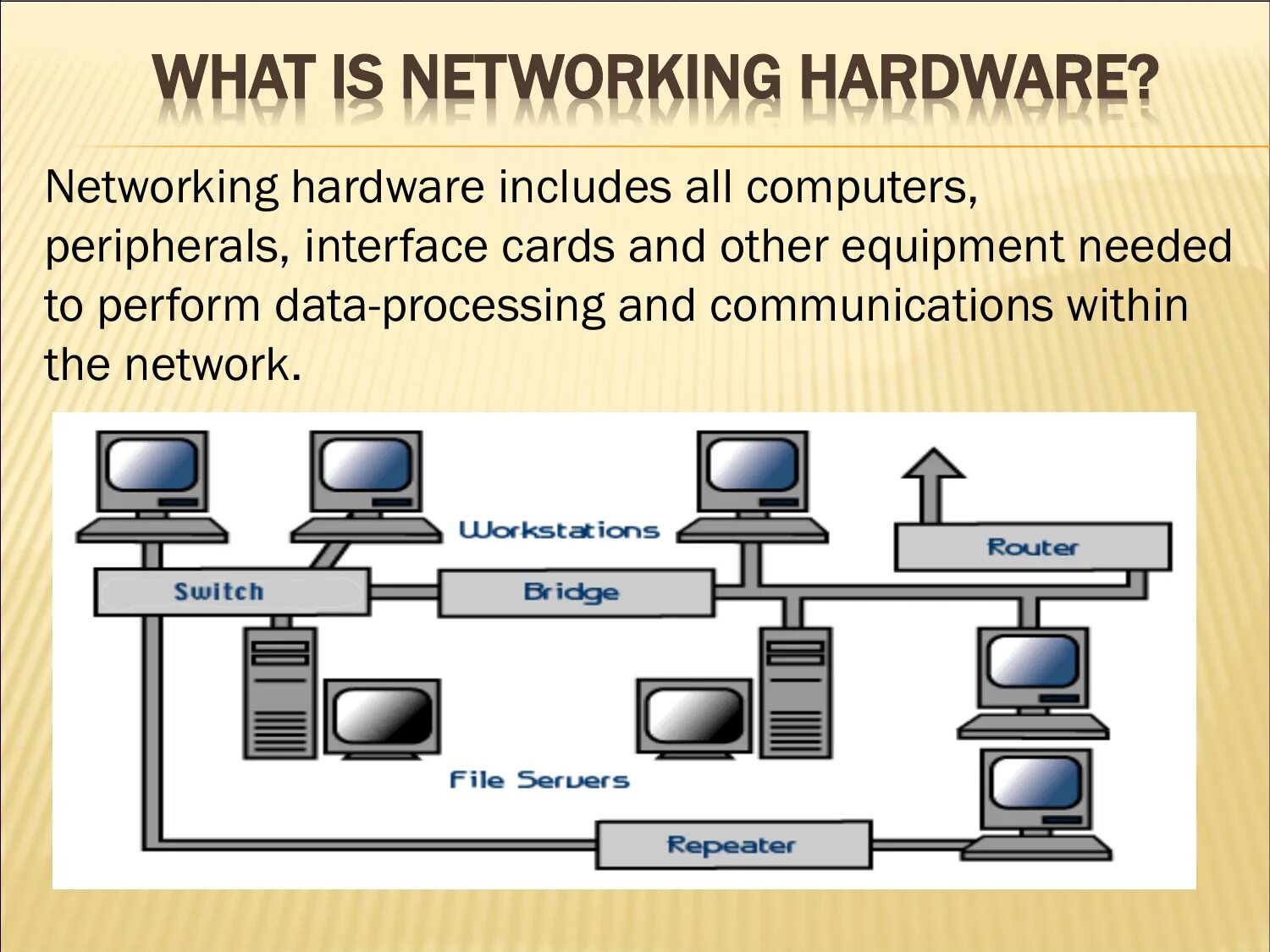 WHAT IS NETWORKING HARDWARE?

Networking hardware includes all computers, peripherals, interface cards and other equipment needed to perform data-processing and communications within the network.

Workstations
Router
Switch
Bridge
File Servers
Repeater